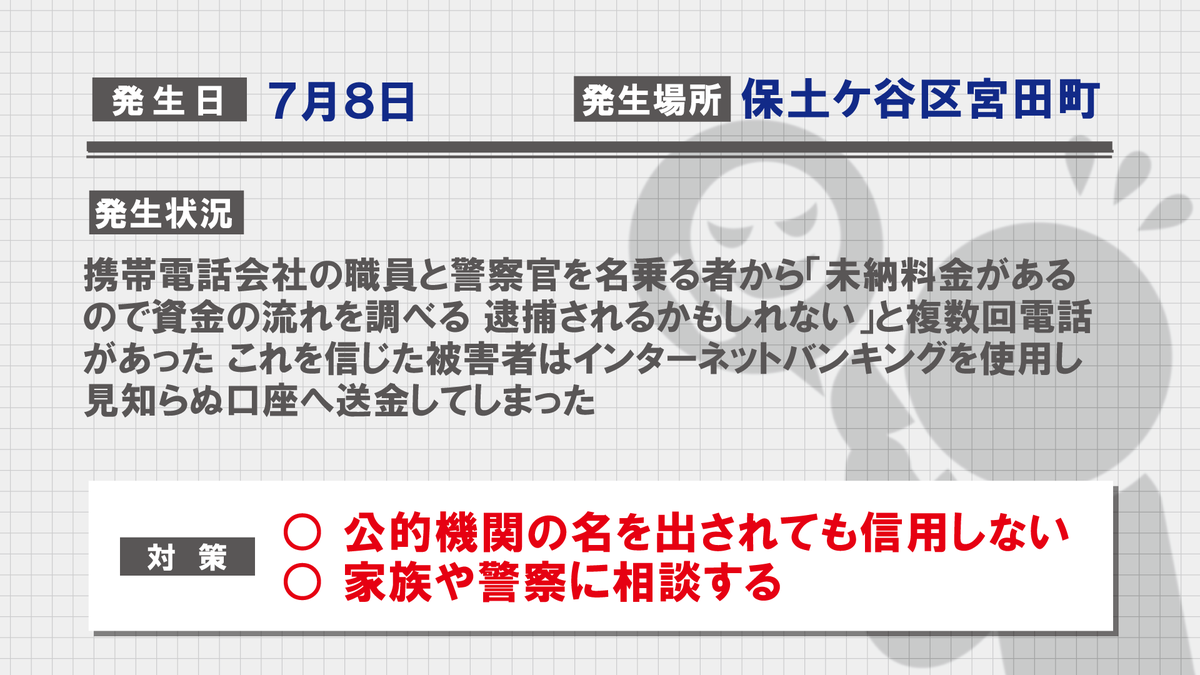 発生日 7月8日 発生場所 保土ケ谷区宮田町

発生状況

携帯電話会社の職員と警察官を名乗る者から「未納料金があるので資金の流れを調べる 逮捕されるかもしれない」と複数回電話があった これを信じた被害者はインターネットバンキングを使用し見知らぬ口座へ送金してしまった

対策
○ 公的機関の名を出されても信用しない
○ 家族や警察に相談する